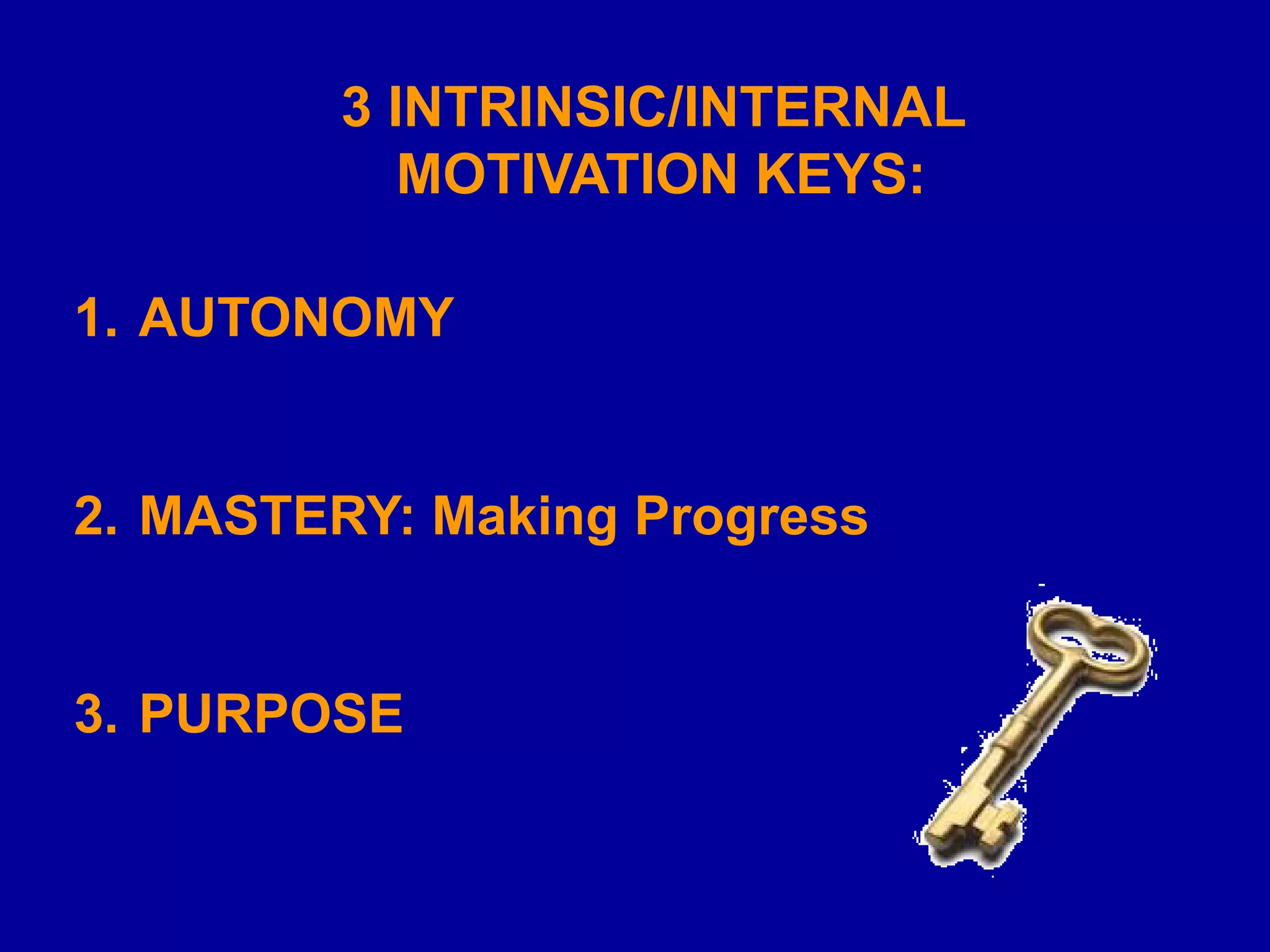 3 INTRINSIC/INTERNAL MOTIVATION KEYS:

1. AUTONOMY

2. MASTERY: Making Progress

3. PURPOSE